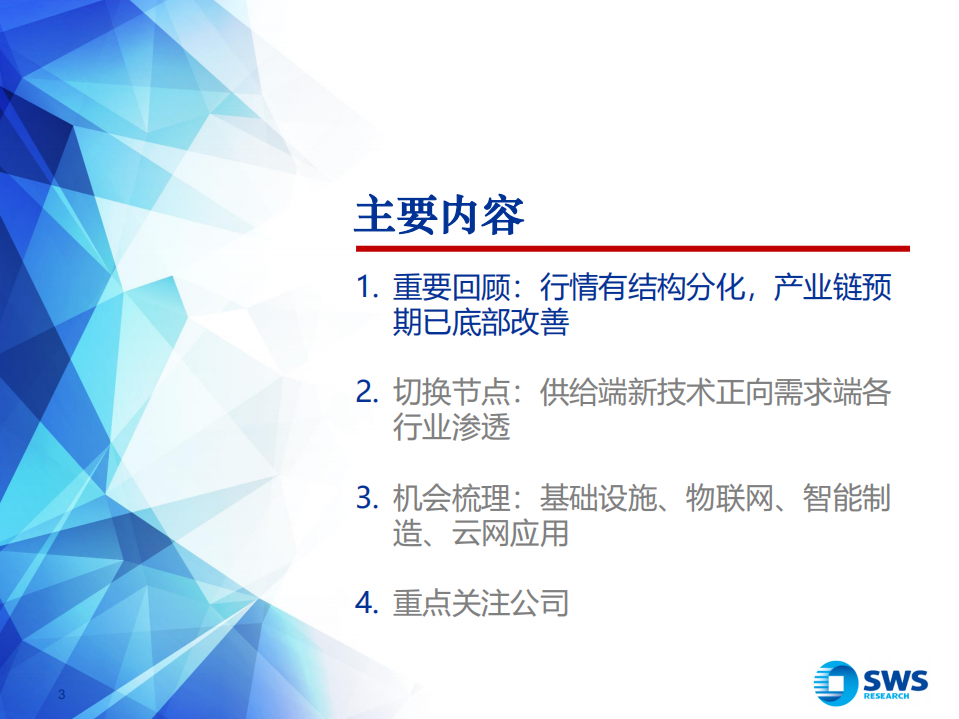 主要内容

1. 重要回顾：行情有结构分化，产业链预期已底部改善

2. 切换节点：供给端新技术正向需求端各行业渗透

3. 机会梳理：基础设施、物联网、智能制造、云网应用

4. 重点关注公司

3

SWS RESEARCH